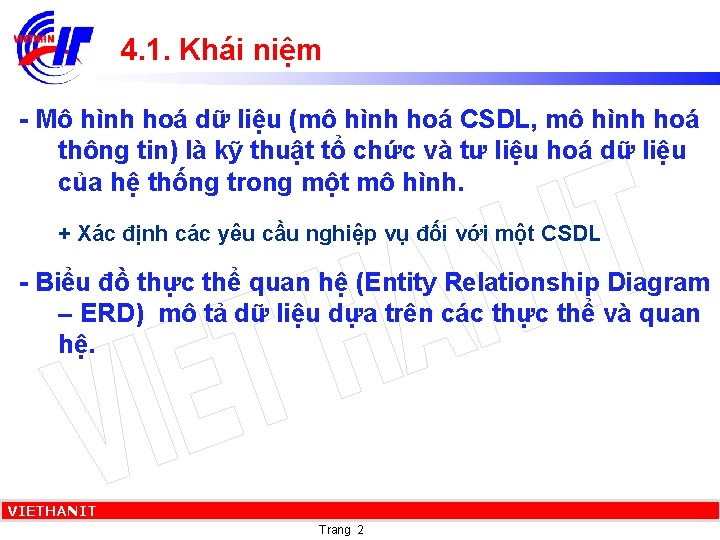 VIETHAN IT

4.1. Khái niệm

- Mô hình hoá dữ liệu (mô hình hoá CSDL, mô hình hoá thông tin) là kỹ thuật tổ chức và tư liệu hoá dữ liệu của hệ thống trong một mô hình.

+ Xác định các yêu cầu nghiệp vụ đối với một CSDL

- Biểu đồ thực thể quan hệ (Entity Relationship Diagram – ERD) mô tả dữ liệu dựa trên các thực thể và quan hệ.

VIET HAN IT

VIETHANIT

Trang 2